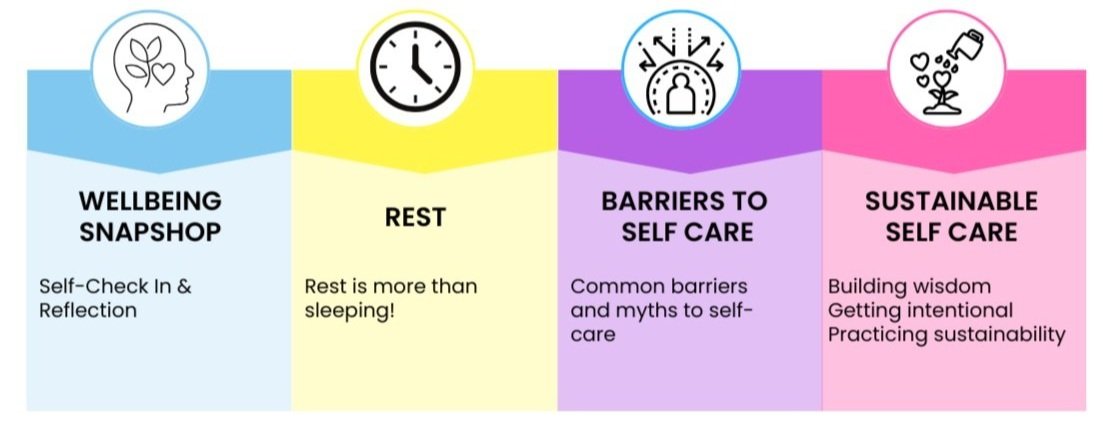 WELLBEING SNAPSHOP

Self-Check In & Reflection

REST

Rest is more than sleeping!

BARRIERS TO SELF CARE

Common barriers and myths to self-care

SUSTAINABLE SELF CARE

Building wisdom
Getting intentional
Practicing sustainability